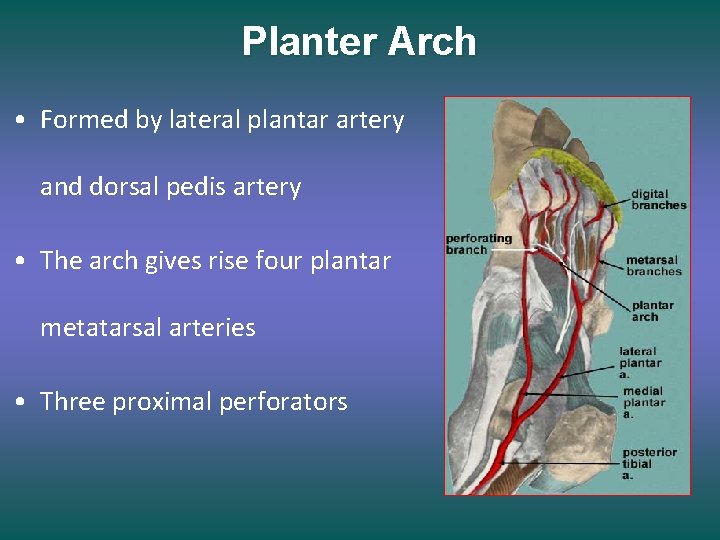 Planter Arch

• Formed by lateral plantar artery and dorsal pedis artery

• The arch gives rise four plantar metatarsal arteries

• Three proximal perforators

digital branches

perforating branch

metarsal branches

plantar arch

lateral plantar a.

medial plantar a.

posterior tibial a.